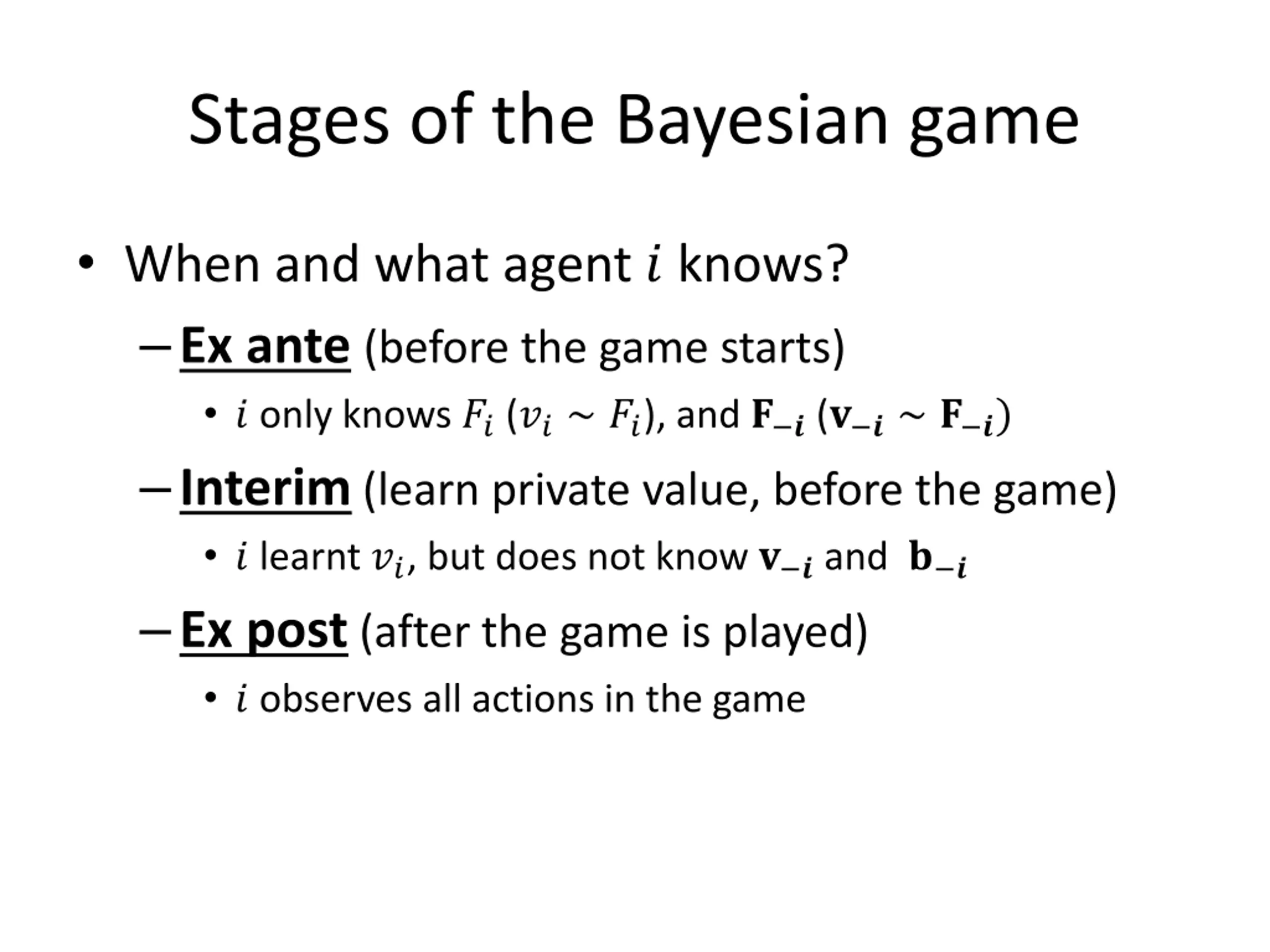 Stages of the Bayesian game

• When and what agent $i$ knows?

– Ex ante (before the game starts)

• $i$ only knows $F_i$ ($v_i \sim F_i$), and $\mathbf{F}_{-i}$ ($\mathbf{v}_{-i} \sim \mathbf{F}_{-i}$)

– Interim (learn private value, before the game)

• $i$ learnt $v_i$, but does not know $\mathbf{v}_{-i}$ and $\mathbf{b}_{-i}$

– Ex post (after the game is played)

• $i$ observes all actions in the game